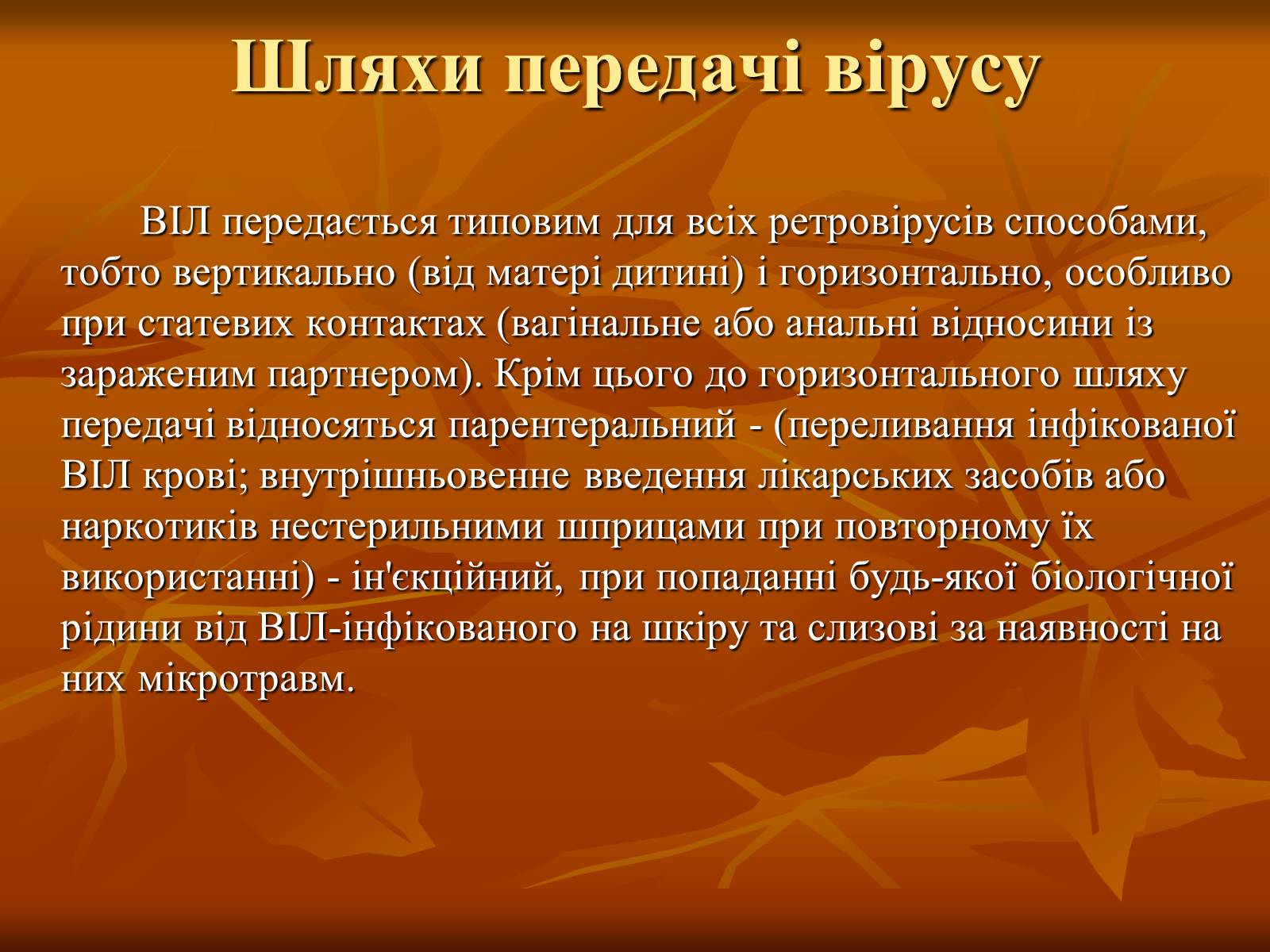 Шляхи передачі вірусу

ВІЛ передається типовим для всіх ретровірусів способами, тобто вертикально (від матері дитині) і горизонтально, особливо при статевих контактах (вагінальне або анальні відносини із зараженим партнером). Крім цього до горизонтального шляху передачі відносяться парентеральний - (переливання інфікованої ВІЛ крові; внутрішньовенне введення лікарських засобів або наркотиків нестерильними шприцами при повторному їх використанні) - ін'єкційний, при попаданні будь-якої біологічної рідини від ВІЛ-інфікованого на шкіру та слизові за наявності на них мікротравм.